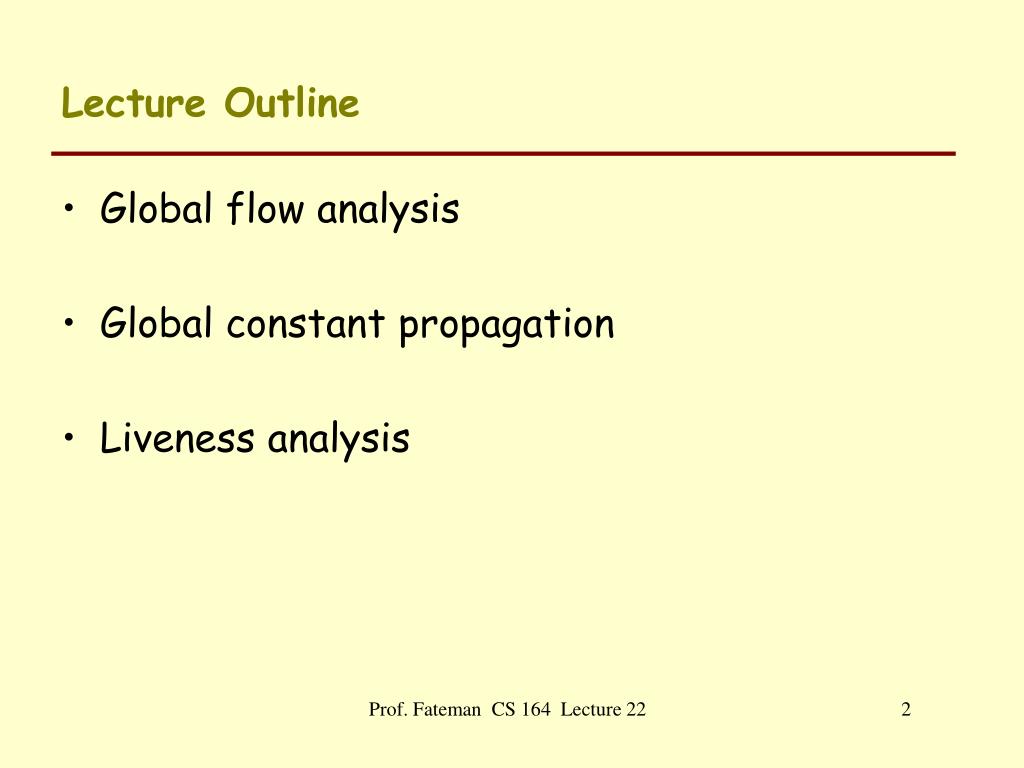 Lecture Outline

• Global flow analysis

• Global constant propagation

• Liveness analysis

Prof. Fateman CS 164 Lecture 22

2